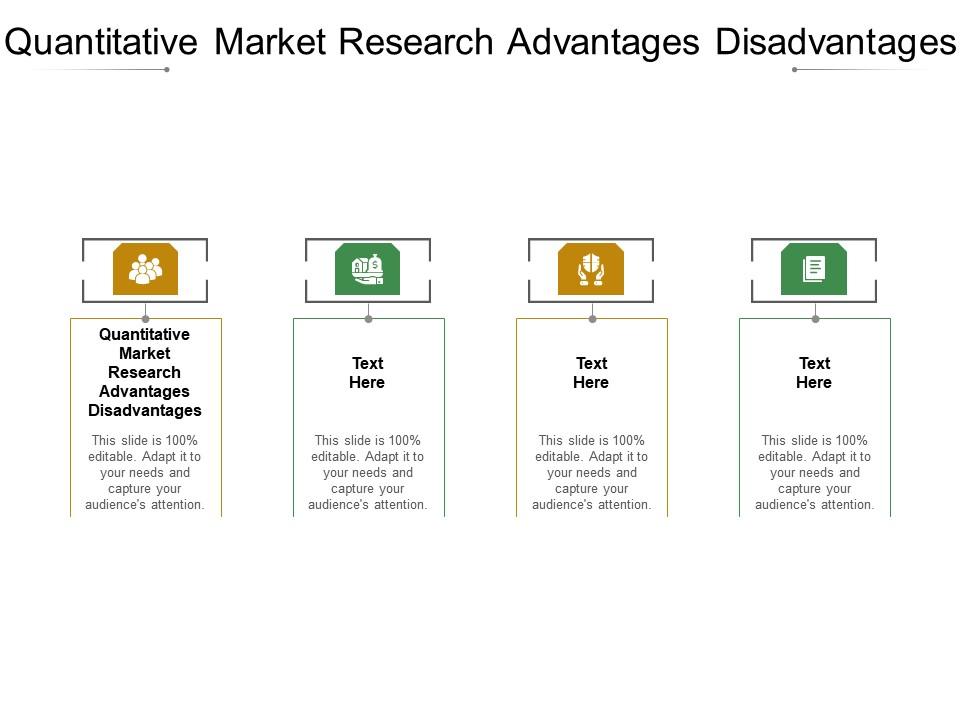 Quantitative Market Research Advantages Disadvantages

Quantitative Market Research Advantages Disadvantages

This slide is 100% editable. Adapt it to your needs and capture your audience's attention.

Text Here

This slide is 100% editable. Adapt it to your needs and capture your audience's attention.

Text Here

This slide is 100% editable. Adapt it to your needs and capture your audience's attention.

Text Here

This slide is 100% editable. Adapt it to your needs and capture your audience's attention.